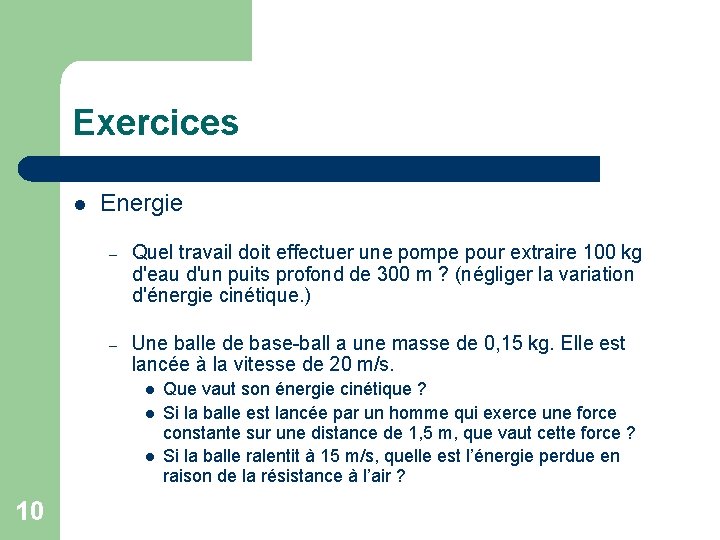 Exercices

- Energie

  – Quel travail doit effectuer une pompe pour extraire 100 kg d'eau d'un puits profond de 300 m ? (négliger la variation d'énergie cinétique.)

  – Une balle de base-ball a une masse de 0,15 kg. Elle est lancée à la vitesse de 20 m/s.
    - Que vaut son énergie cinétique ?
    - Si la balle est lancée par un homme qui exerce une force constante sur une distance de 1,5 m, que vaut cette force ?
    - Si la balle ralentit à 15 m/s, quelle est l'énergie perdue en raison de la résistance à l'air ?

10